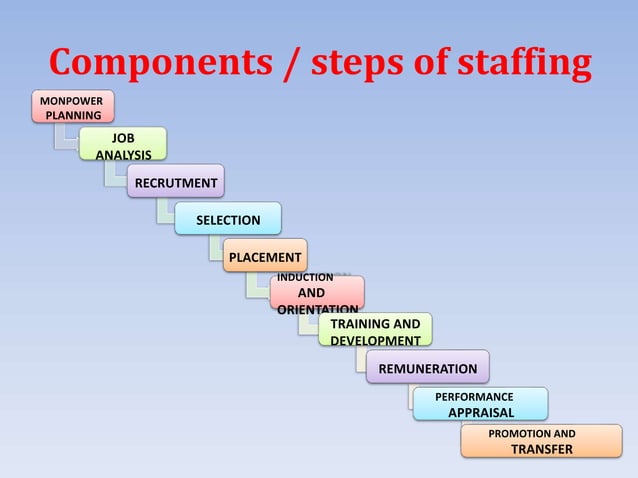 Components / steps of staffing

MONPOWER PLANNING

JOB ANALYSIS

RECRUTMENT

SELECTION

PLACEMENT

INDUCTION AND ORIENTATION

TRAINING AND DEVELOPMENT

REMUNERATION

PERFORMANCE APPRAISAL

PROMOTION AND TRANSFER